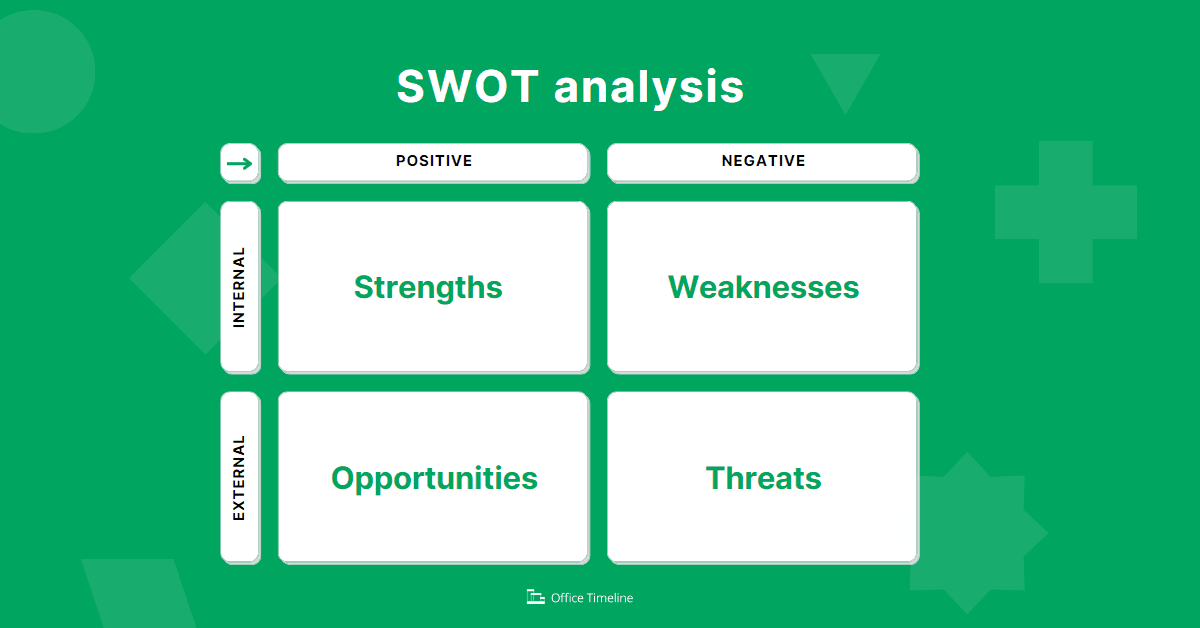 SWOT analysis

| → | POSITIVE | NEGATIVE |
|---|---|---|
| INTERNAL | Strengths | Weaknesses |
| EXTERNAL | Opportunities | Threats |

Office Timeline